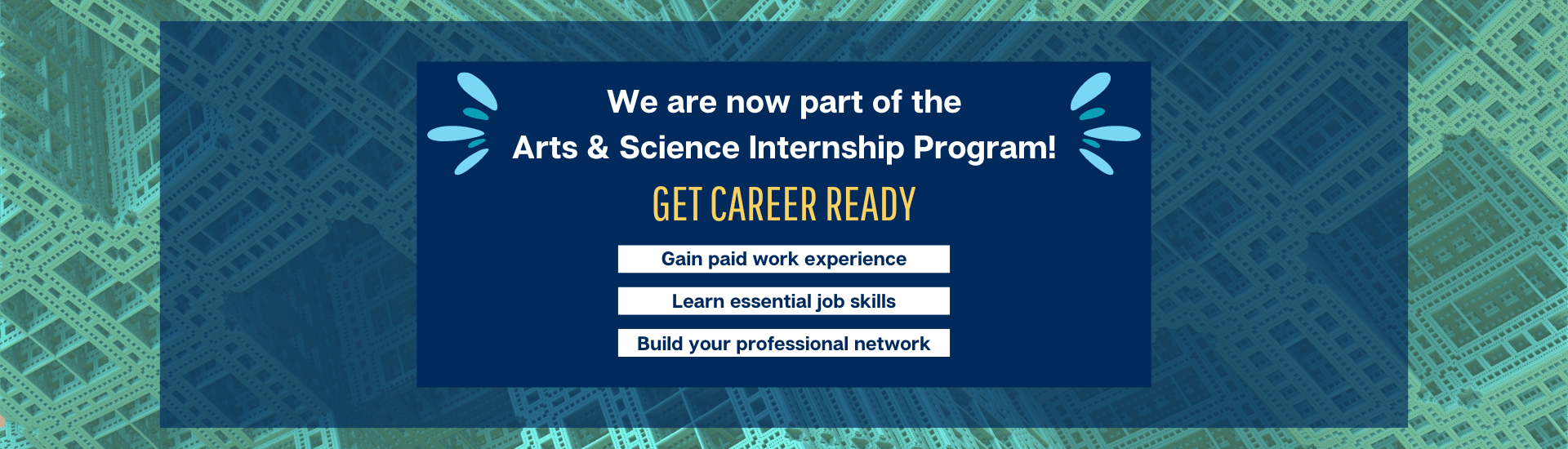 We are now part of the
Arts & Science Internship Program!

GET CAREER READY

Gain paid work experience

Learn essential job skills

Build your professional network